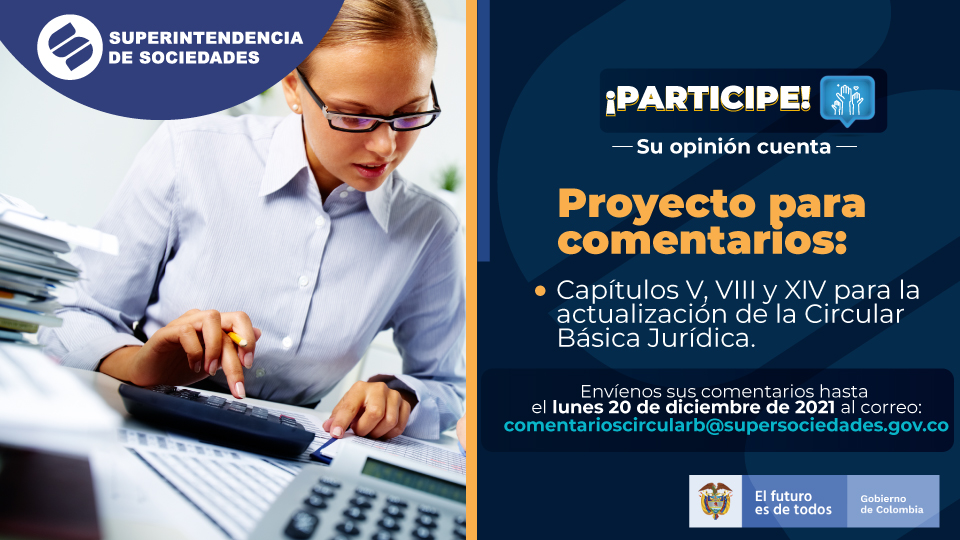 SUPERINTENDENCIA DE SOCIEDADES

¡PARTICIPE!

— Su opinión cuenta —

Proyecto para comentarios:

• Capítulos V, VIII y XIV para la actualización de la Circular Básica Jurídica.

Envíenos sus comentarios hasta el lunes 20 de diciembre de 2021 al correo: comentarioscircularb@supersociedades.gov.co

El futuro es de todos

Gobierno de Colombia